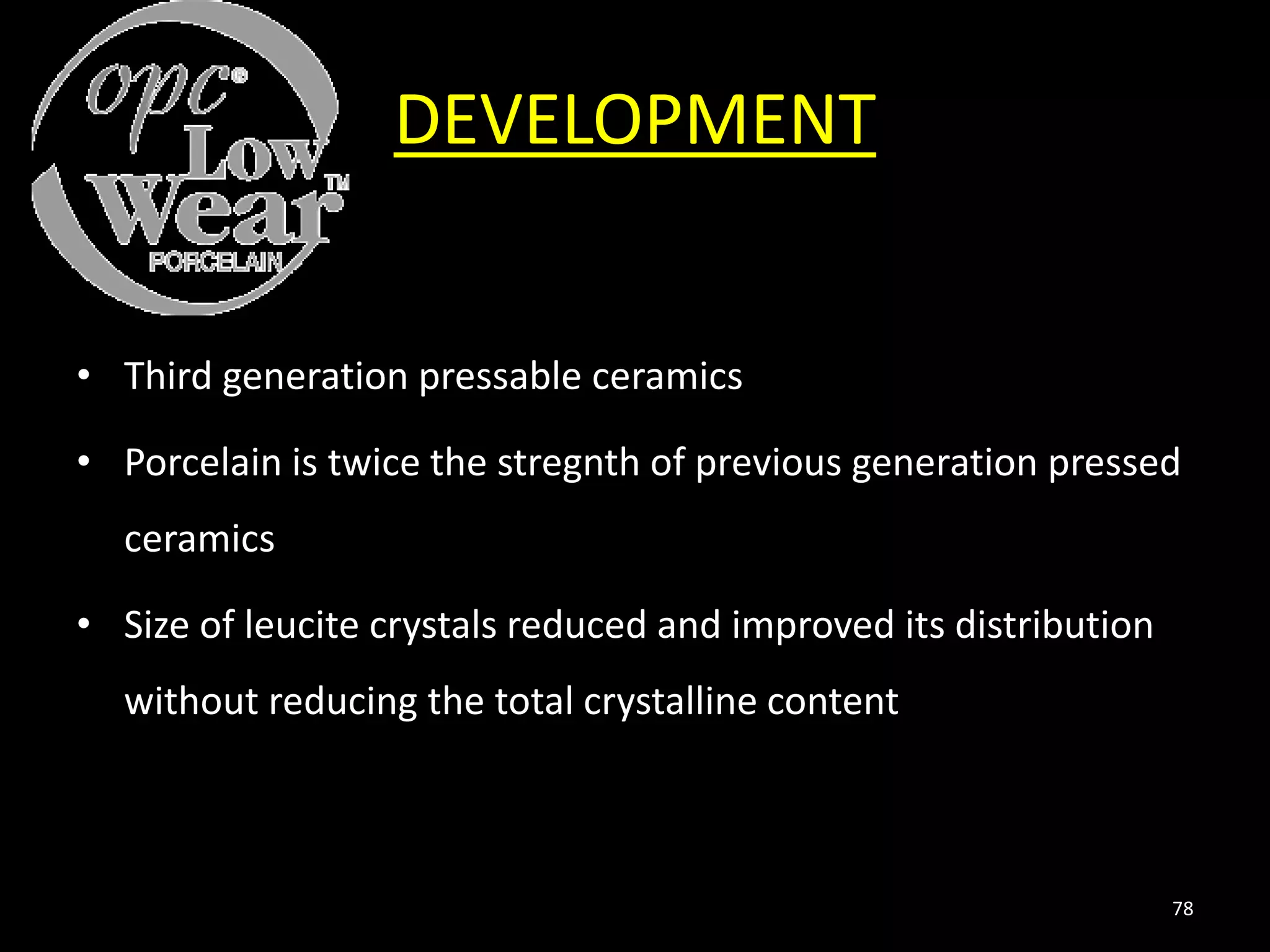 opc®
Low
Wear™
PORCELAIN

DEVELOPMENT

• Third generation pressable ceramics
• Porcelain is twice the stregnth of previous generation pressed ceramics
• Size of leucite crystals reduced and improved its distribution without reducing the total crystalline content

78